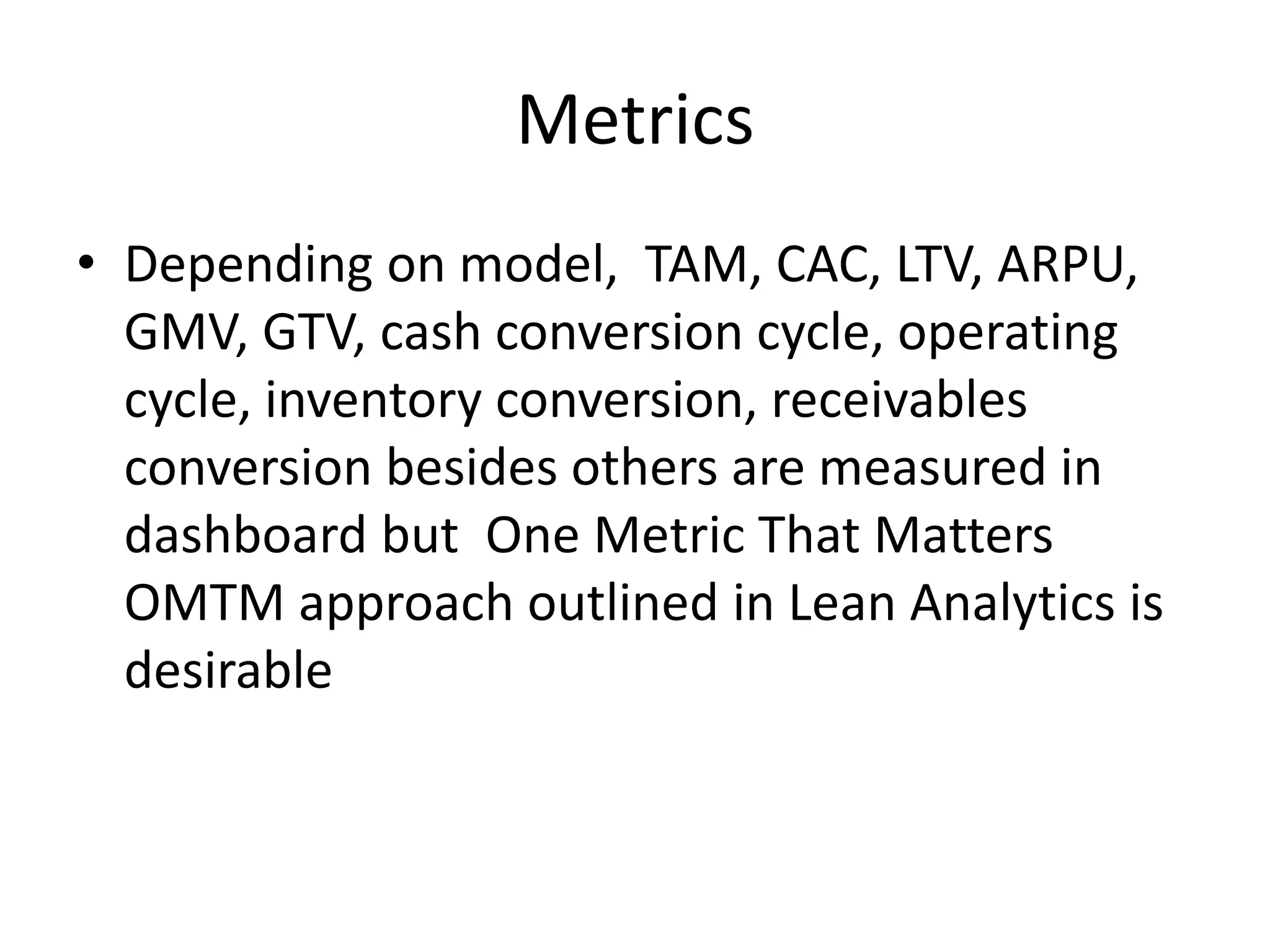 Metrics

• Depending on model, TAM, CAC, LTV, ARPU, GMV, GTV, cash conversion cycle, operating cycle, inventory conversion, receivables conversion besides others are measured in dashboard but One Metric That Matters OMTM approach outlined in Lean Analytics is desirable